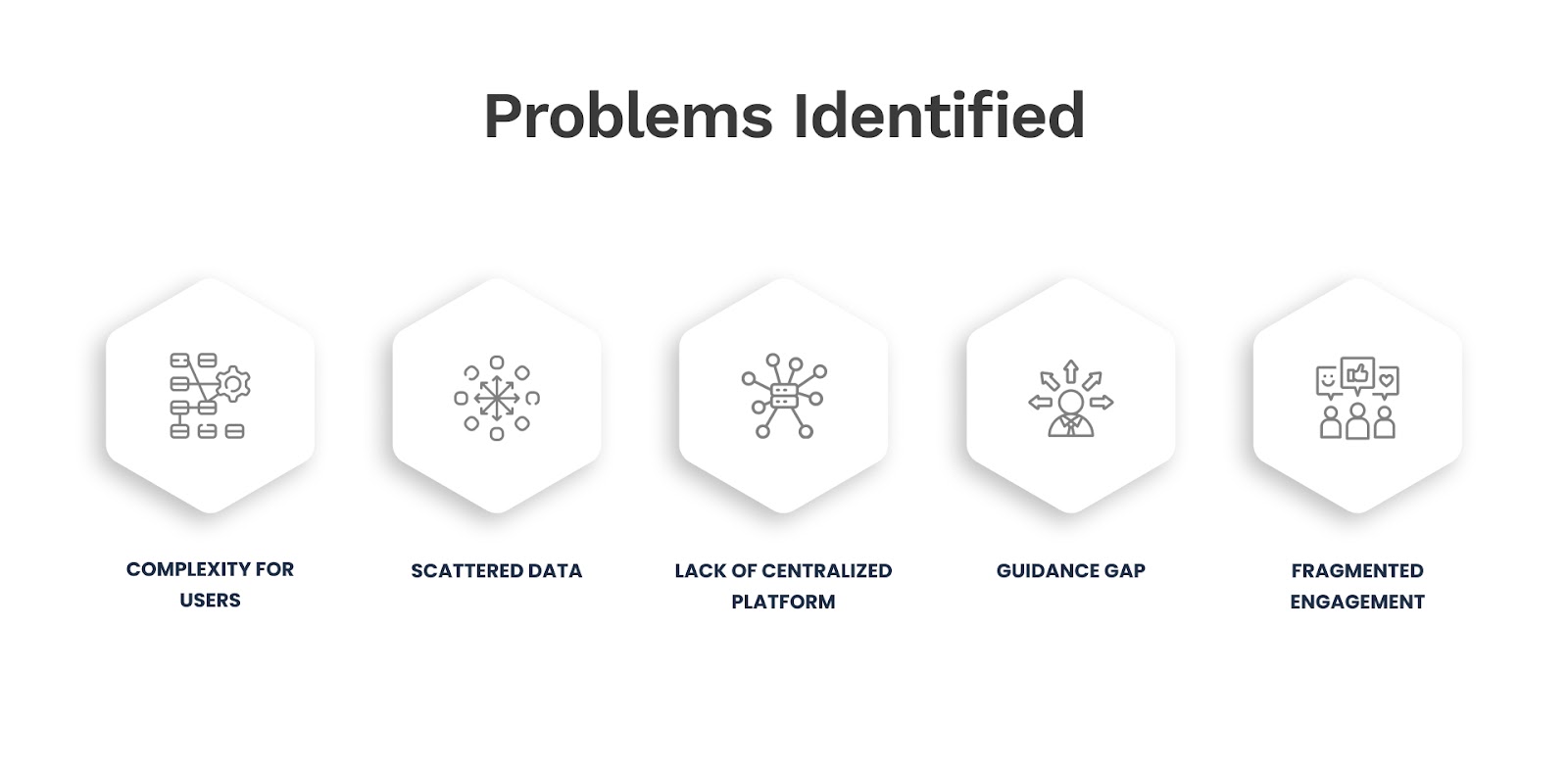 Problems Identified

COMPLEXITY FOR USERS

SCATTERED DATA

LACK OF CENTRALIZED PLATFORM

GUIDANCE GAP

FRAGMENTED ENGAGEMENT